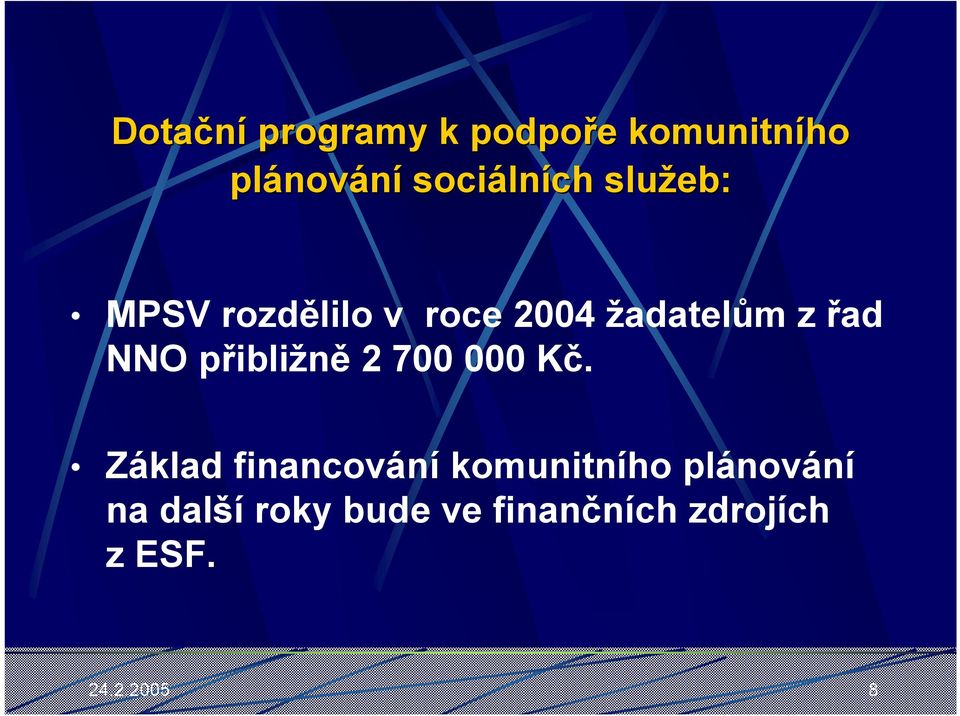 Dotační programy k podpoře komunitního plánování sociálních služeb:

• MPSV rozdělilo v roce 2004 žadatelům z řad NNO přibližně 2 700 000 Kč.

• Základ financování komunitního plánování na další roky bude ve finančních zdrojích z ESF.

24.2.2005

8